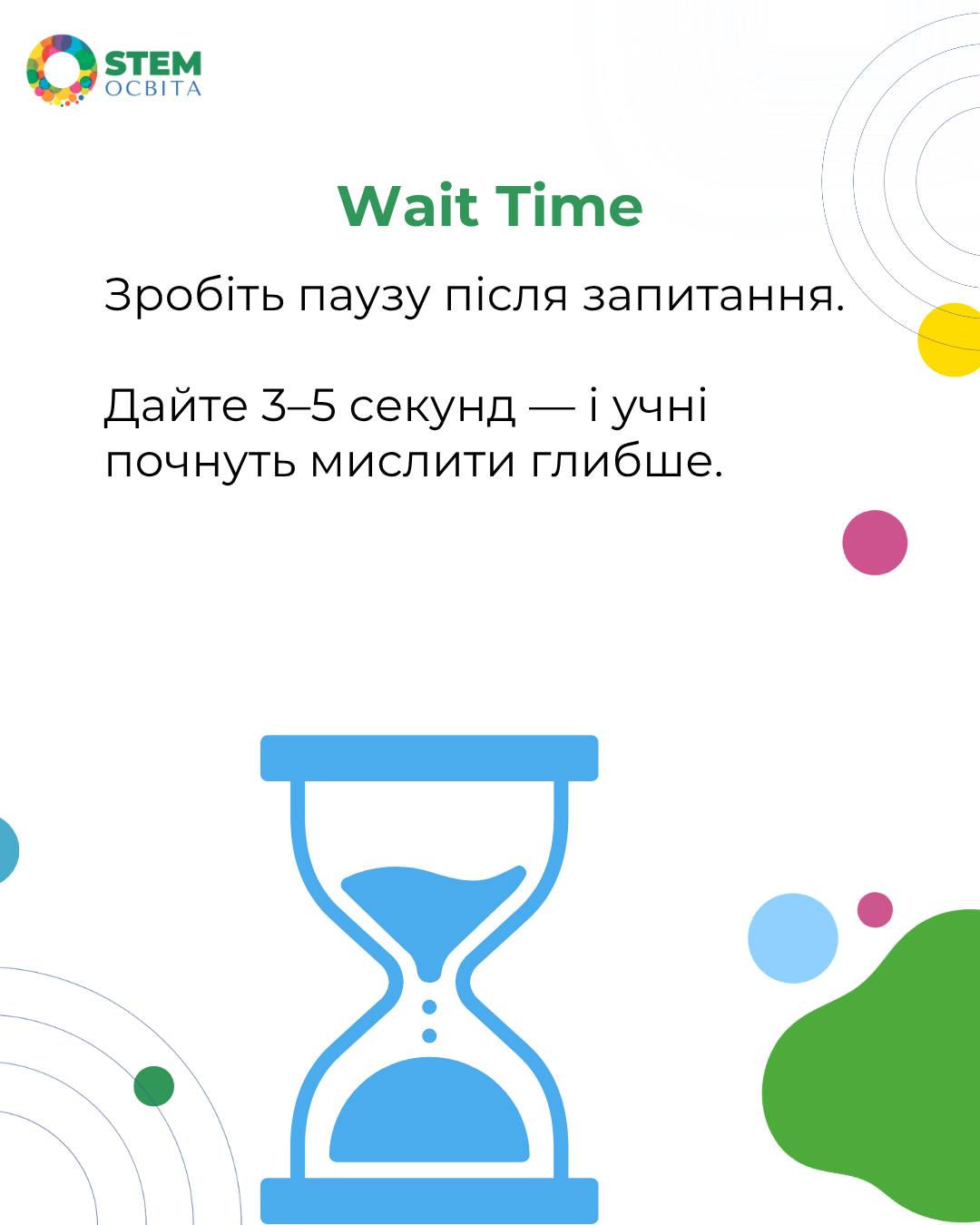 STEM
ОСВІТА

Wait Time

Зробіть паузу після запитання.

Дайте 3–5 секунд — і учні почнуть мислити глибше.